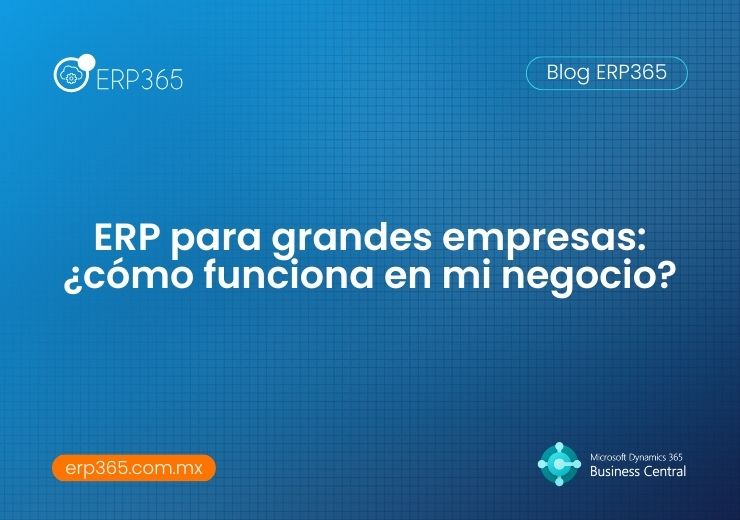 ERP365

Blog ERP365

ERP para grandes empresas: ¿cómo funciona en mi negocio?

erp365.com.mx

Microsoft Dynamics 365
Business Central